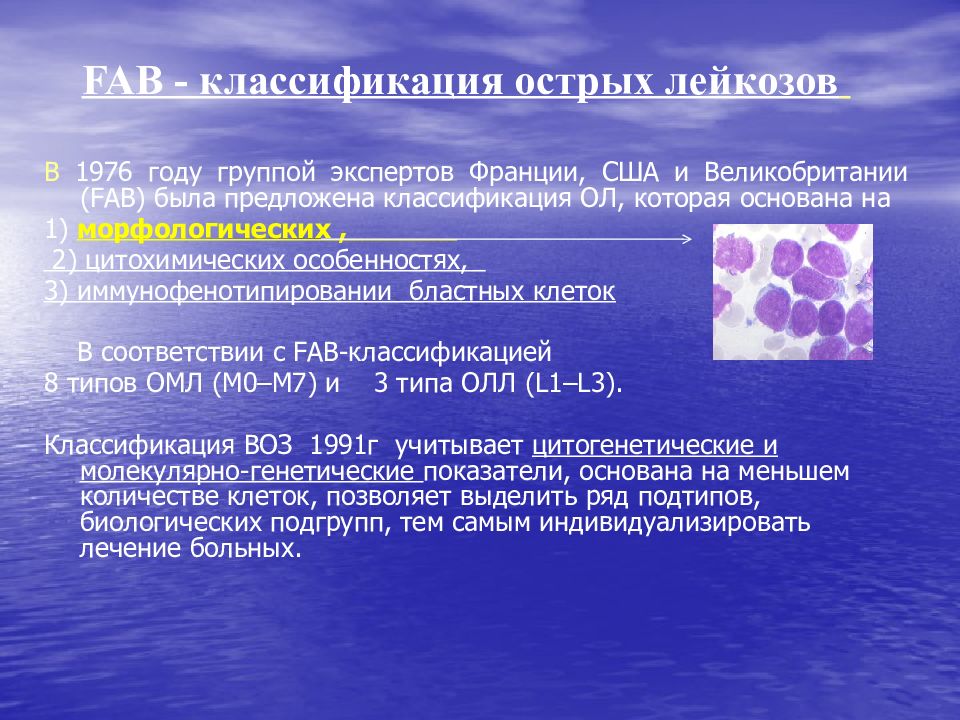 FAB - классификация острых лейкозов

В 1976 году группой экспертов Франции, США и Великобритании (FAB) была предложена классификация ОЛ, которая основана на
1) морфологических ,
2) цитохимических особенностях,
3) иммунофенотипировании бластных клеток

В соответствии с FAB-классификацией
8 типов ОМЛ (М0–М7) и 3 типа ОЛЛ (L1–L3).

Классификация ВОЗ 1991г учитывает цитогенетические и молекулярно-генетические показатели, основана на меньшем количестве клеток, позволяет выделить ряд подтипов, биологических подгрупп, тем самым индивидуализировать лечение больных.